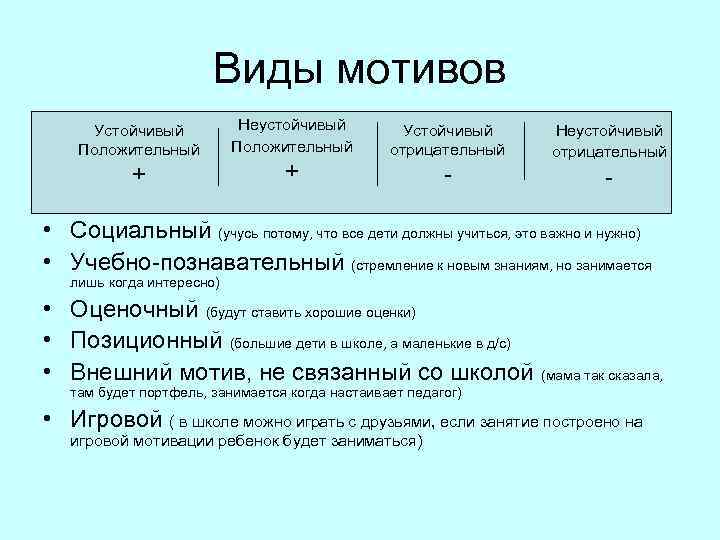 Виды мотивов

| Устойчивый Положительный + | Неустойчивый Положительный + | Устойчивый отрицательный - | Неустойчивый отрицательный - |
|---|---|---|---|

• Социальный (учусь потому, что все дети должны учиться, это важно и нужно)
• Учебно-познавательный (стремление к новым знаниям, но занимается лишь когда интересно)
• Оценочный (будут ставить хорошие оценки)
• Позиционный (большие дети в школе, а маленькие в д/с)
• Внешний мотив, не связанный со школой (мама так сказала, там будет портфель, занимается когда настаивает педагог)
• Игровой ( в школе можно играть с друзьями, если занятие построено на игровой мотивации ребенок будет заниматься)